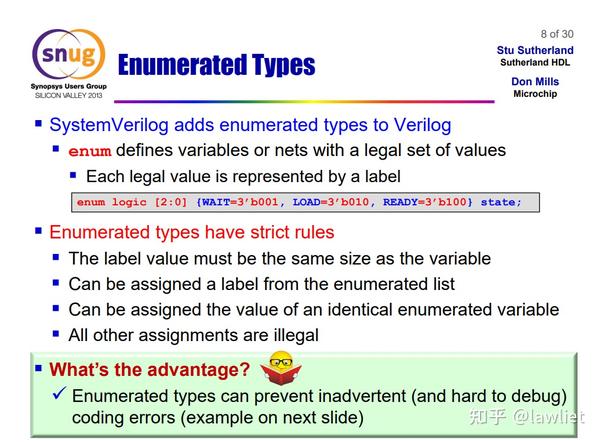 snug
Synopsys Users Group
SILICON VALLEY 2013

Enumerated Types

8 of 30
Stu Sutherland
Sutherland HDL
Don Mills
Microchip

▪ SystemVerilog adds enumerated types to Verilog
▪ enum defines variables or nets with a legal set of values
▪ Each legal value is represented by a label

enum logic [2:0] {WAIT=3'b001, LOAD=3'b010, READY=3'b100} state;

▪ Enumerated types have strict rules
▪ The label value must be the same size as the variable
▪ Can be assigned a label from the enumerated list
▪ Can be assigned the value of an identical enumerated variable
▪ All other assignments are illegal

▪ What's the advantage?
✓ Enumerated types can prevent inadvertent (and hard to debug) coding errors (example on next slide)

知乎 @lawliet